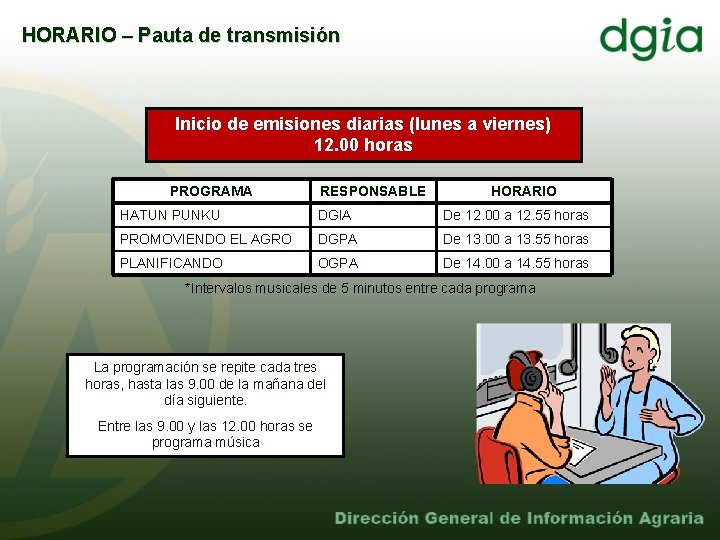 HORARIO – Pauta de transmisión

dgia

Inicio de emisiones diarias (lunes a viernes)
12.00 horas

| PROGRAMA | RESPONSABLE | HORARIO |
|---|---|---|
| HATUN PUNKU | DGIA | De 12.00 a 12.55 horas |
| PROMOVIENDO EL AGRO | DGPA | De 13.00 a 13.55 horas |
| PLANIFICANDO | OGPA | De 14.00 a 14.55 horas |

*Intervalos musicales de 5 minutos entre cada programa

La programación se repite cada tres horas, hasta las 9.00 de la mañana del día siguiente.

Entre las 9.00 y las 12.00 horas se programa música

Dirección General de Información Agraria